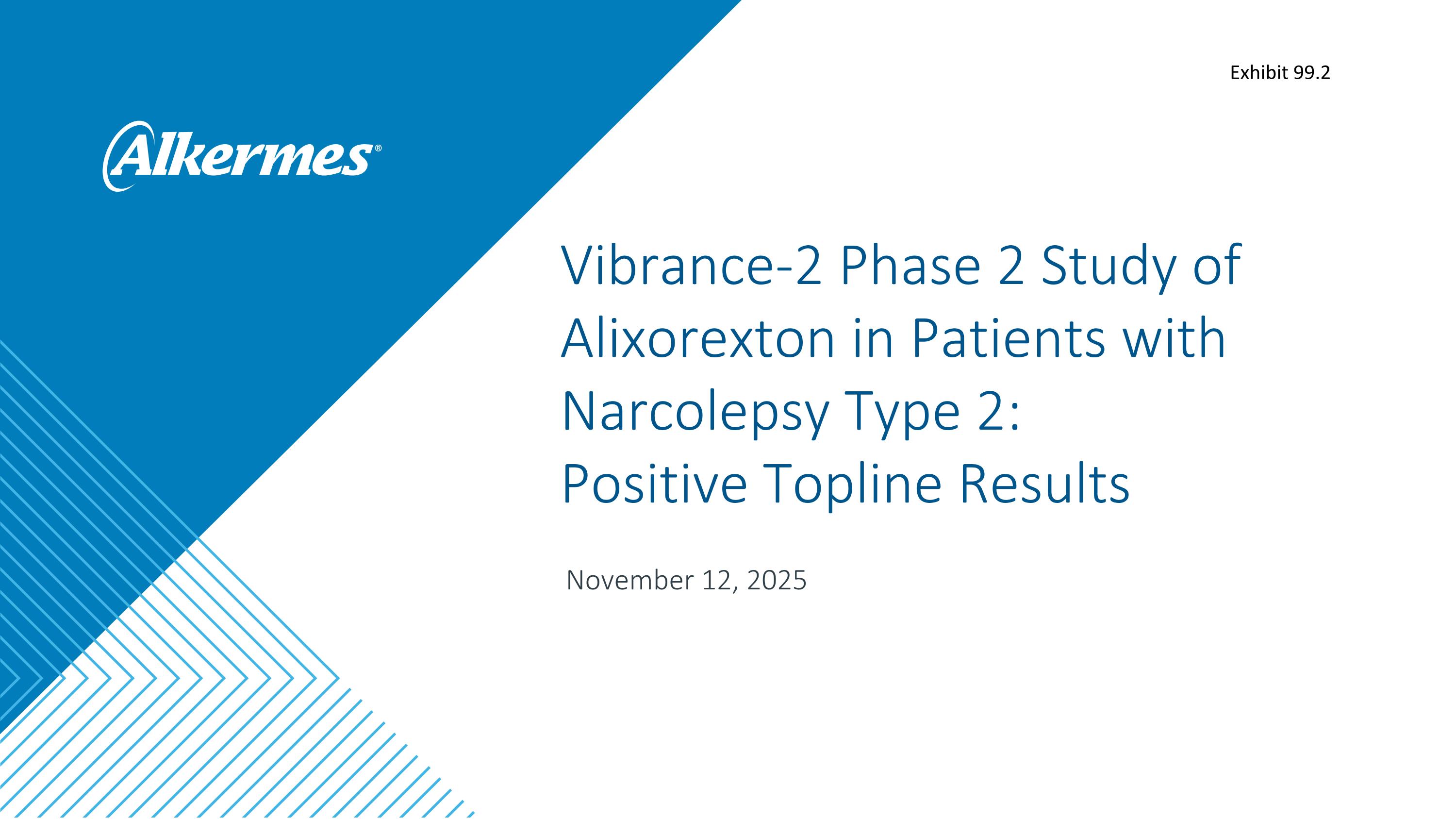 Exhibit 99.2

Alkermes®

Vibrance-2 Phase 2 Study of Alixorexton in Patients with Narcolepsy Type 2: Positive Topline Results

November 12, 2025